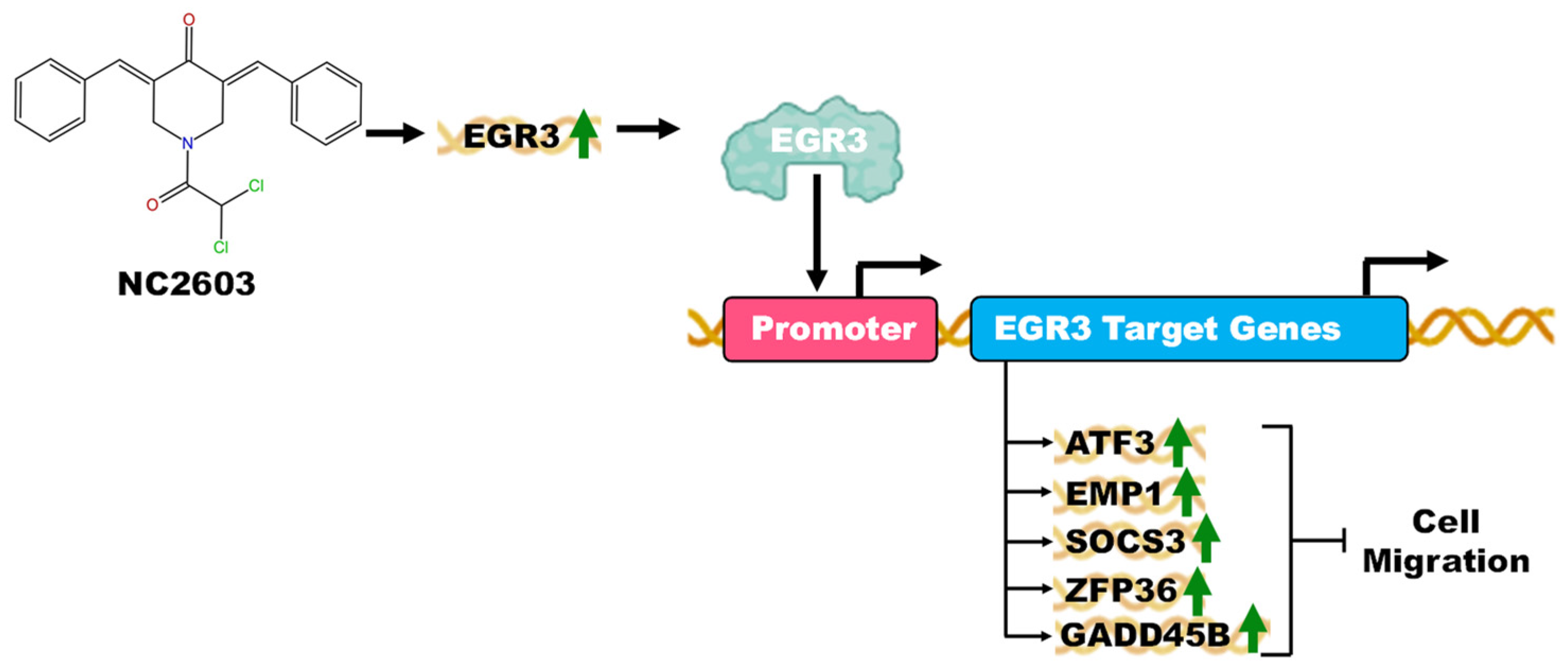 O

N

O

Cl

Cl

NC2603

EGR3

EGR3

Promoter

EGR3 Target Genes

ATF3

EMP1

SOCS3

ZFP36

GADD45B

Cell Migration